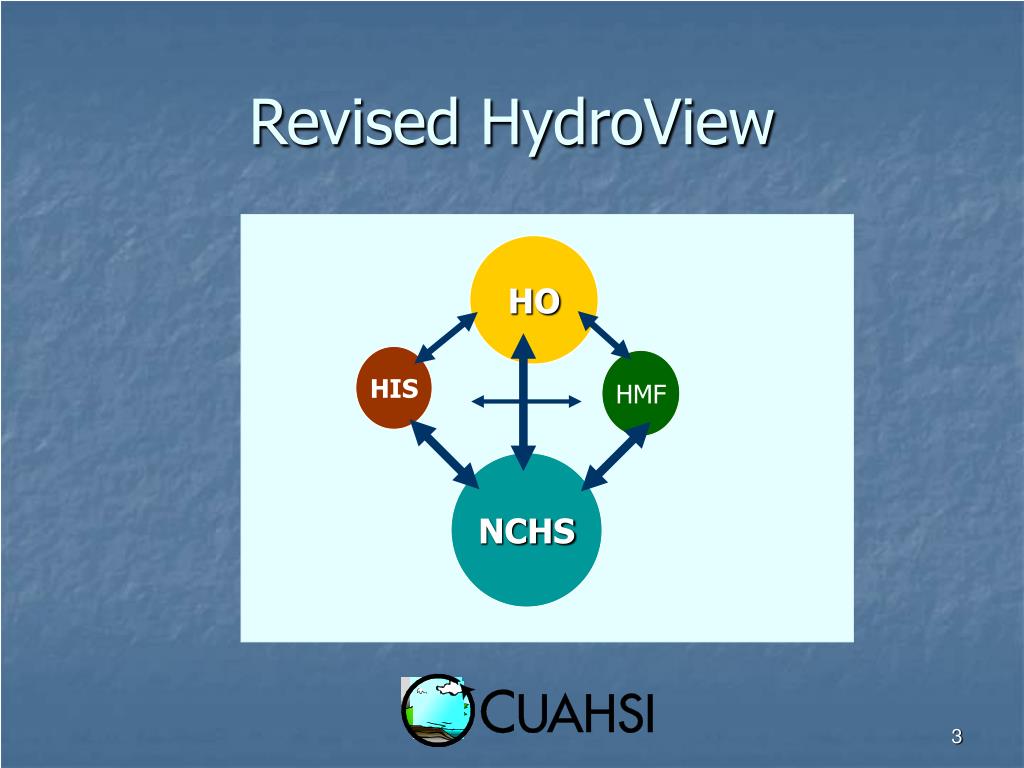 Revised HydroView

HO

HIS

HMF

NCHS

CUAHSI

3